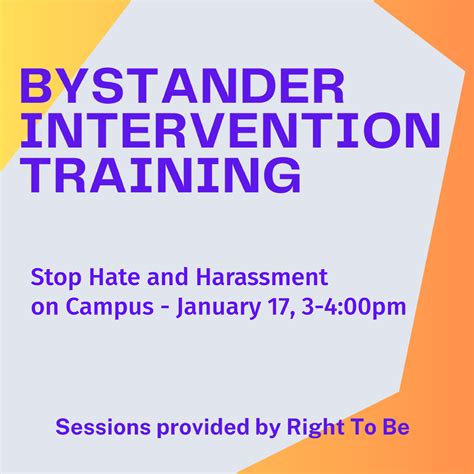 BYSTANDER INTERVENTION TRAINING

Stop Hate and Harassment on Campus - January 17, 3-4:00pm

Sessions provided by Right To Be